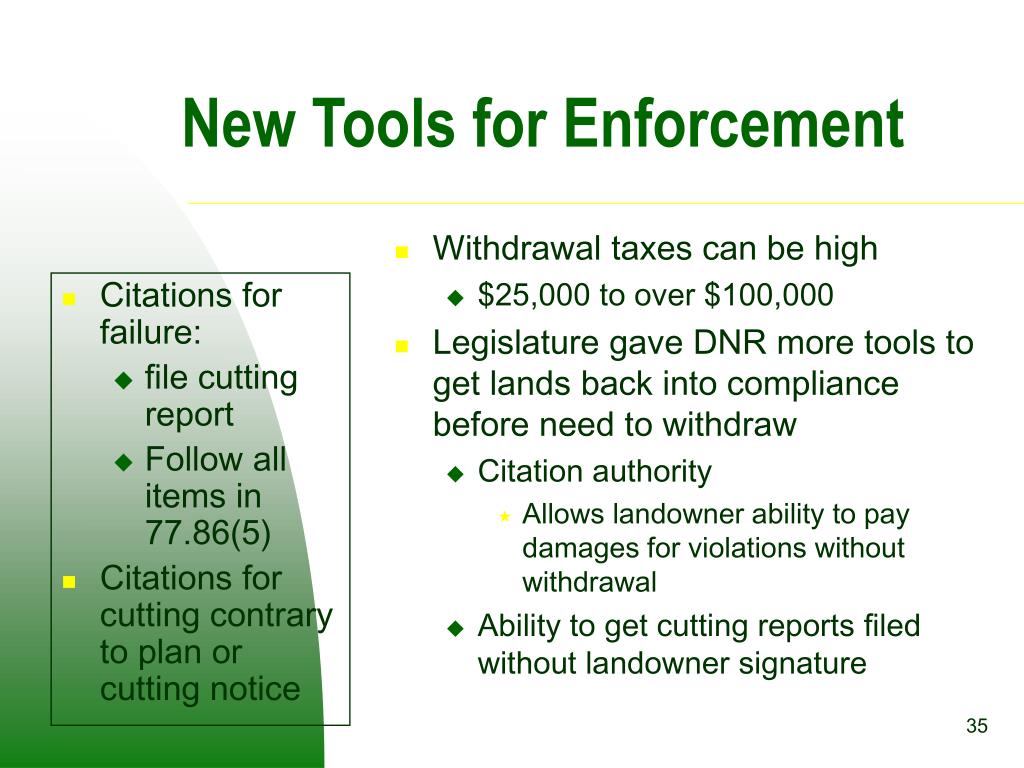 New Tools for Enforcement

- Citations for failure:
  - file cutting report
  - Follow all items in 77.86(5)
- Citations for cutting contrary to plan or cutting notice

- Withdrawal taxes can be high
  - \$25,000 to over \$100,000
- Legislature gave DNR more tools to get lands back into compliance before need to withdraw
  - Citation authority
    - Allows landowner ability to pay damages for violations without withdrawal
  - Ability to get cutting reports filed without landowner signature

35